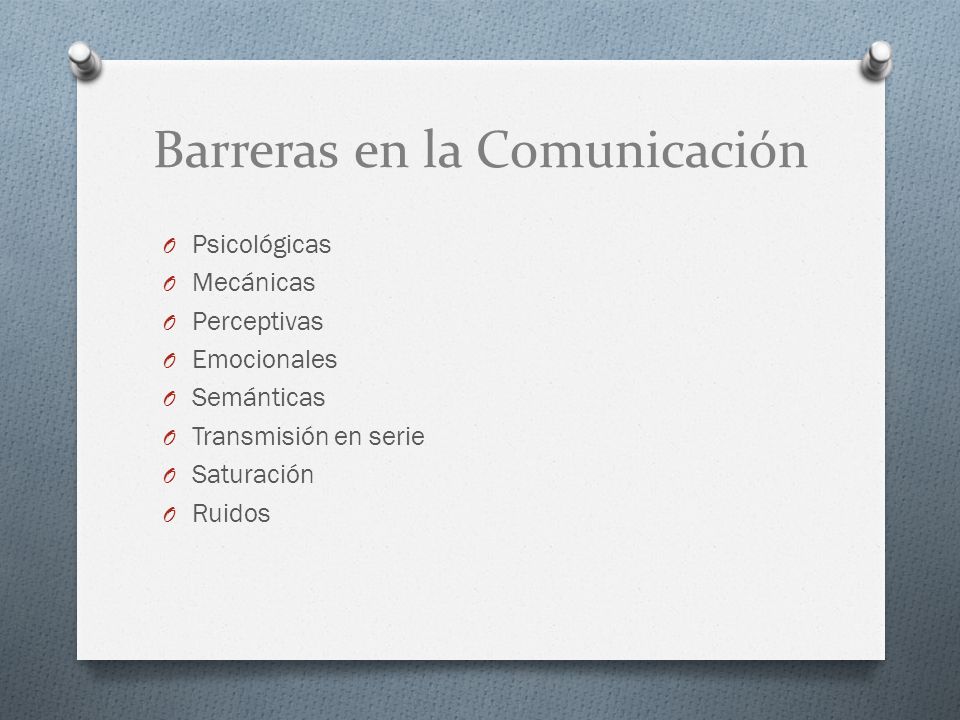 Barreras en la Comunicación

- Psicológicas
- Mecánicas
- Perceptivas
- Emocionales
- Semánticas
- Transmisión en serie
- Saturación
- Ruidos